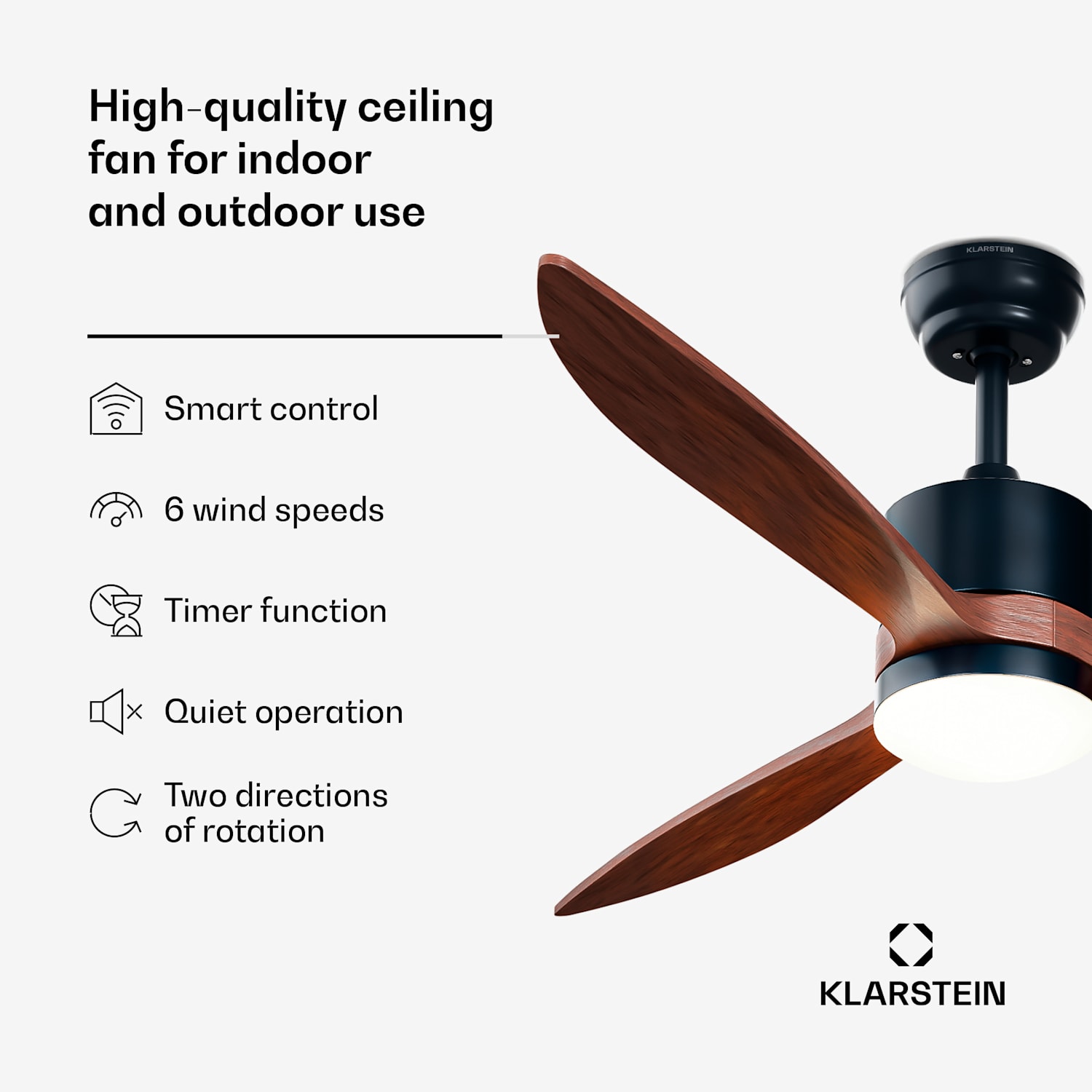 High-quality ceiling fan for indoor and outdoor use

KLARSTEIN

Smart control

6 wind speeds

Timer function

Quiet operation

Two directions of rotation

KLARSTEIN